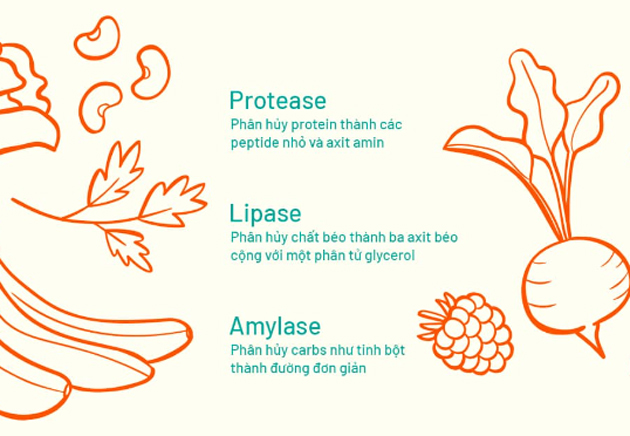 Protease
Phân hủy protein thành các peptide nhỏ và axit amin

Lipase
Phân hủy chất béo thành ba axit béo cộng với một phân tử glycerol

Amylase
Phân hủy carbs như tinh bột thành đường đơn giản